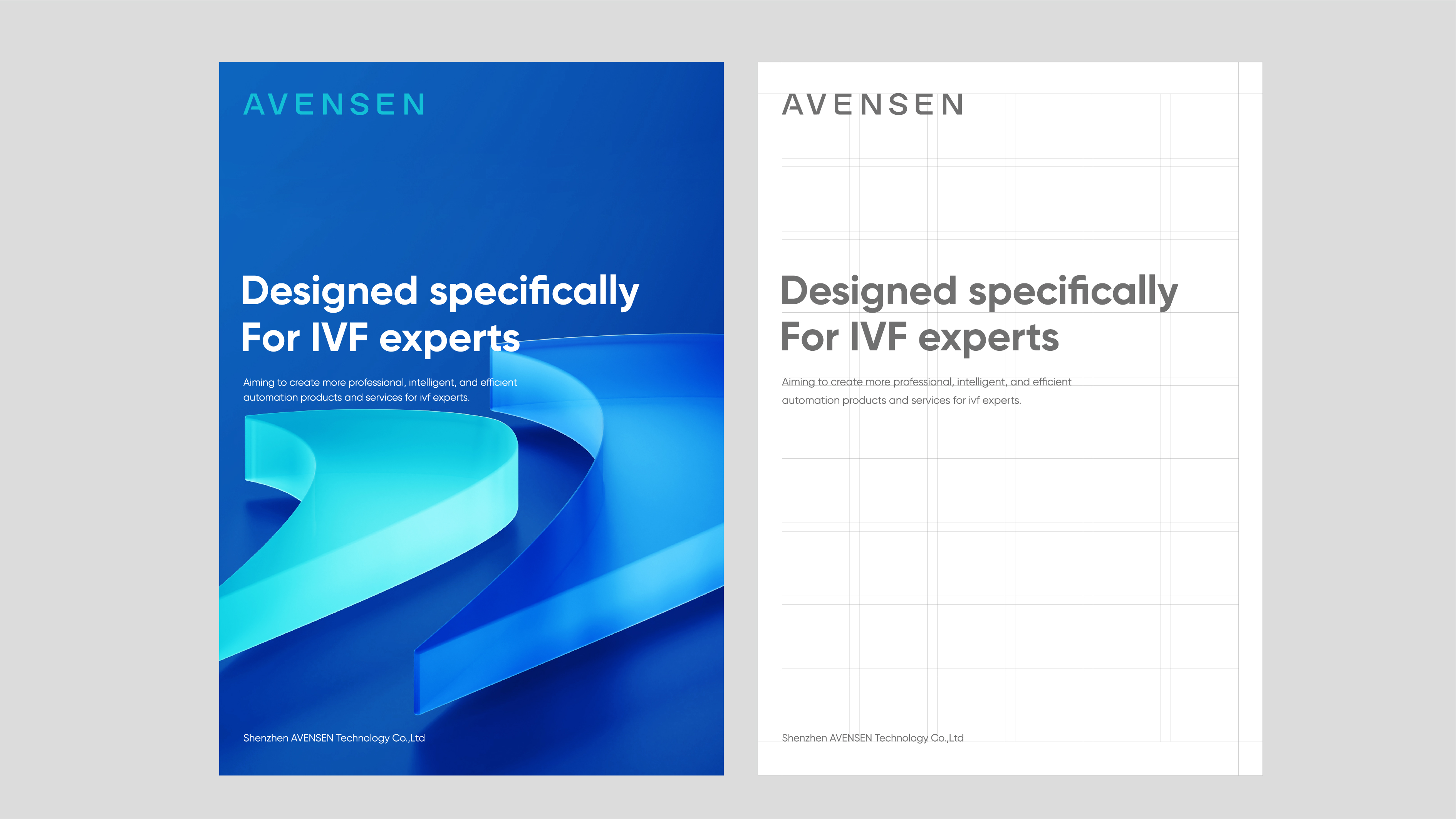 AVENSEN

Designed specifically For IVF experts

Aiming to create more professional, intelligent, and efficient automation products and services for ivf experts.

Shenzhen AVENSEN Technology Co.,Ltd

AVENSEN

Designed specifically For IVF experts

Aiming to create more professional, intelligent, and efficient automation products and services for ivf experts.

Shenzhen AVENSEN Technology Co.,Ltd